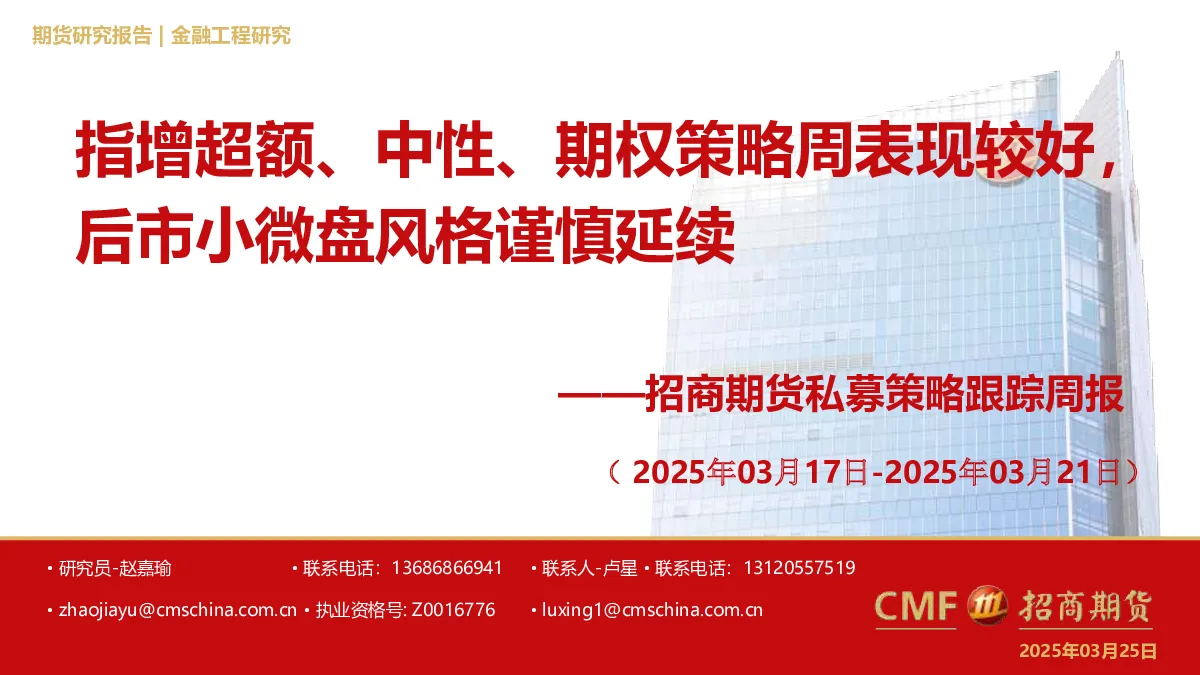 期货研究报告 | 金融工程研究

指增超额、中性、期权策略周表现较好，后市小微盘风格谨慎延续

——招商期货私募策略跟踪周报

（2025年03月17日-2025年03月21日）

• 研究员-赵嘉瑜 • 联系电话：13686866941 • 联系人-卢星 • 联系电话：13120557519

• zhaojiayu@cmschina.com.cn • 执业资格号: Z0016776 • luxing1@cmschina.com.cn

CMF 招商期货

2025年03月25日